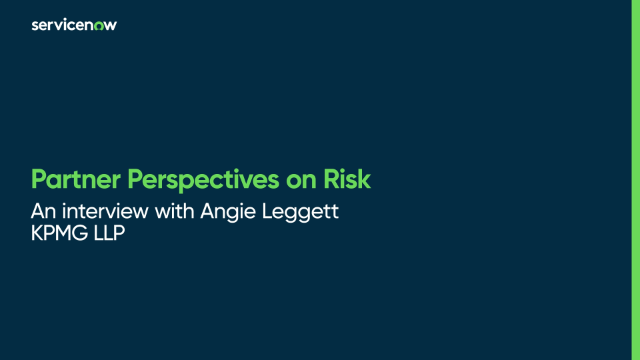 servicenow

Partner Perspectives on Risk

An interview with Angie Leggett
KPMG LLP